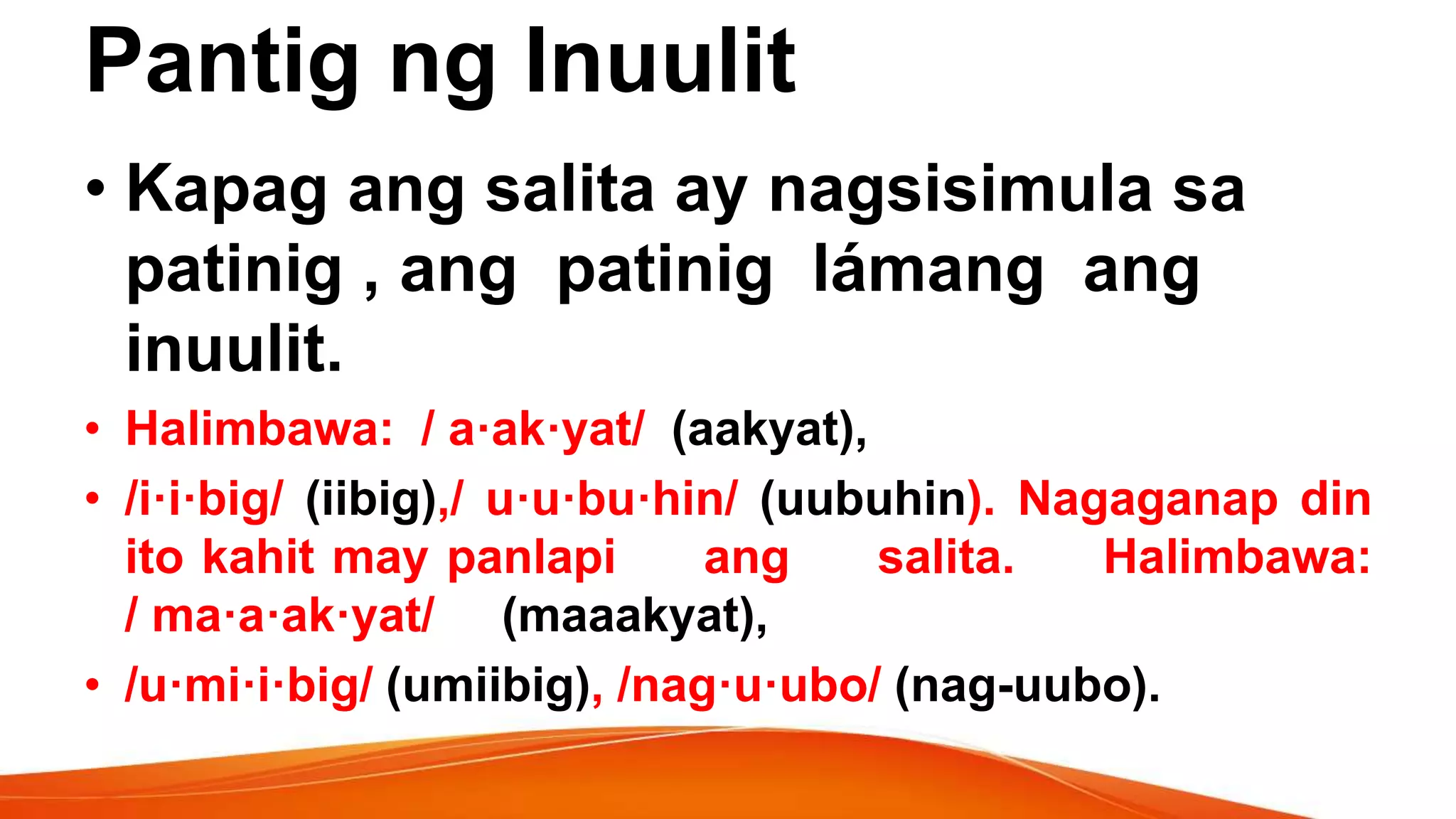 Pantig ng Inuulit

• Kapag ang salita ay nagsisimula sa patinig , ang patinig lámang ang inuulit.

• Halimbawa: / a·ak·yat/ (aakyat),

• /i·i·big/ (iibig),/ u·u·bu·hin/ (uubuhin). Nagaganap din ito kahit may panlapi ang salita. Halimbawa: / ma·a·ak·yat/ (maaakyat),

• /u·mi·i·big/ (umiibig), /nag·u·ubo/ (nag-uubo).